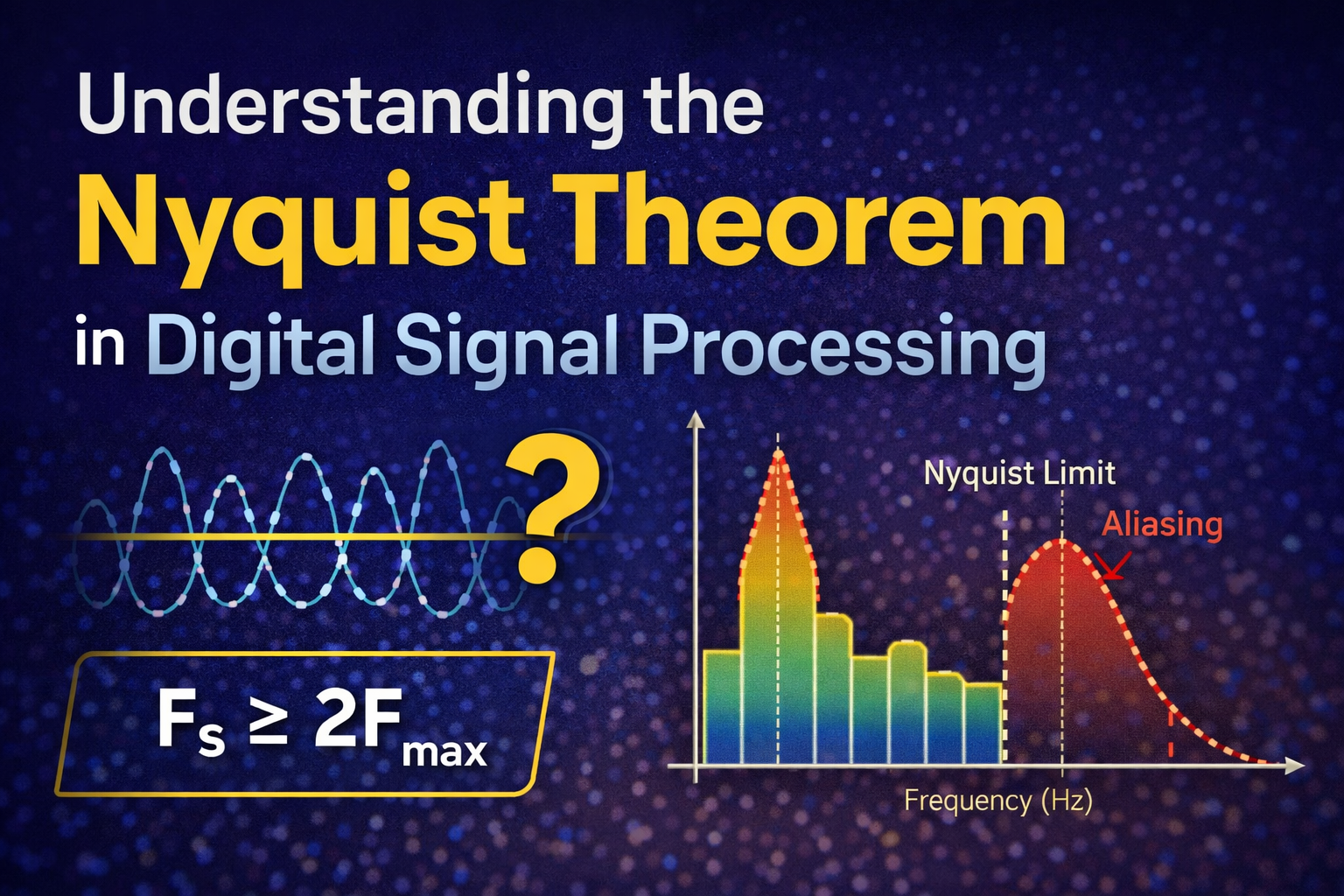 Understanding the
Nyquist Theorem
in Digital Signal Processing

?

$F_s \geq 2F_{max}$

Nyquist Limit
Aliasing
Frequency (Hz)